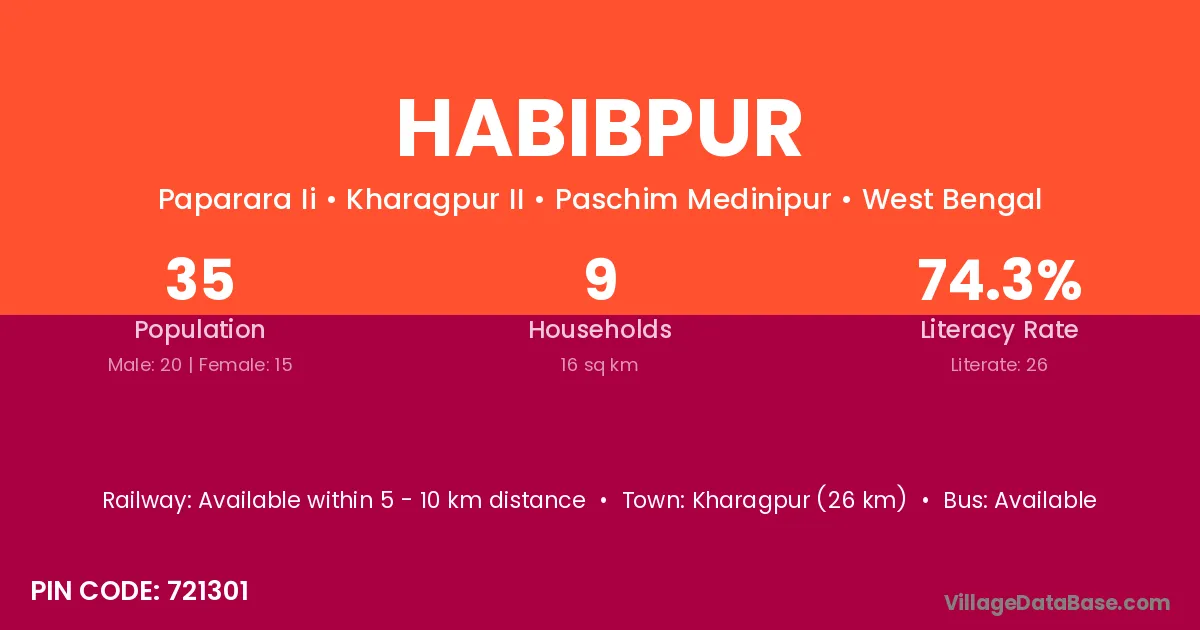 HABIBPUR

Paparara Ii • Kharagpur II • Paschim Medinipur • West Bengal

35
Population
Male: 20 | Female: 15

9
Households
16 sq km

74.3%
Literacy Rate
Literate: 26

Railway: Available within 5 - 10 km distance • Town: Kharagpur (26 km) • Bus: Available

PIN CODE: 721301

VillageDataBase.com